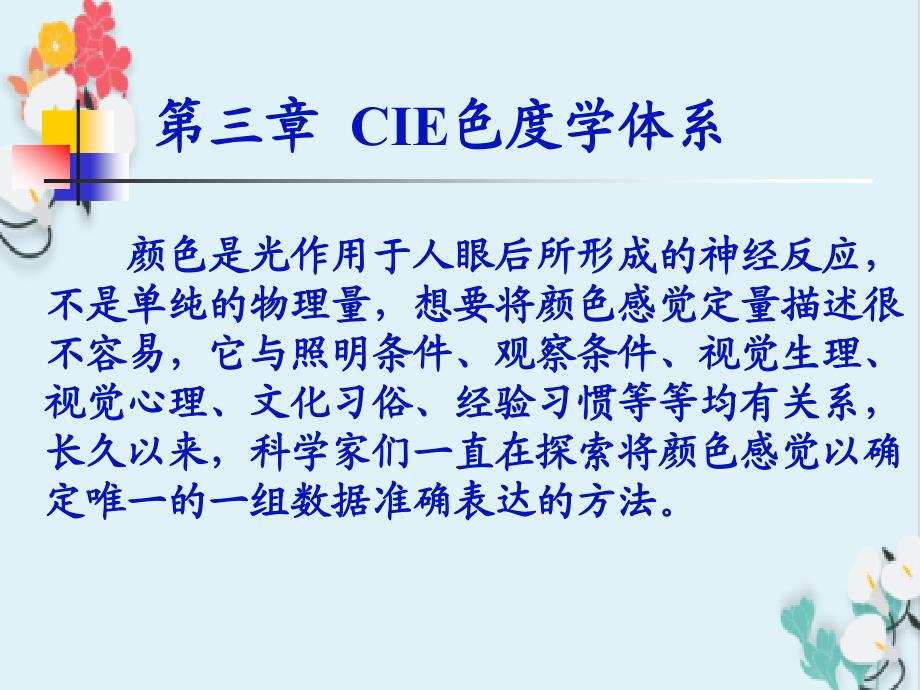 第三章 CIE色度学体系

颜色是光作用于人眼后所形成的神经反应，不是单纯的物理量，想要将颜色感觉定量描述很不容易，它与照明条件、观察条件、视觉生理、视觉心理、文化习俗、经验习惯等等均有关系，长久以来，科学家们一直在探索将颜色感觉以确定唯一的一组数据准确表达的方法。